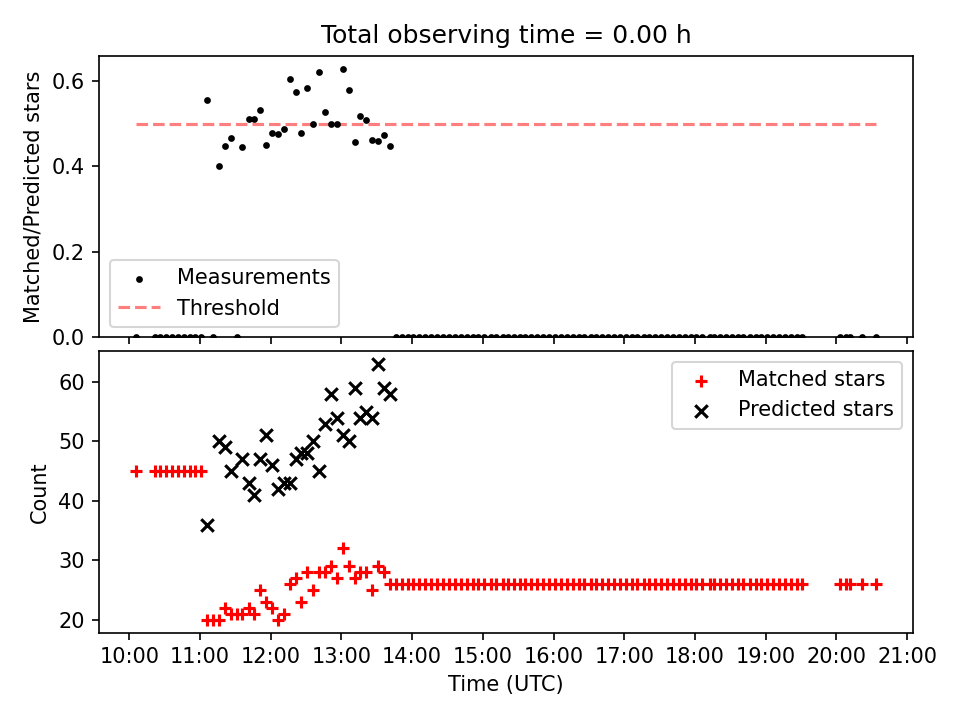 Total observing time = 0.00 h

Matched/Predicted stars

0.6
0.4
0.2
0.0

Measurements
Threshold

Count

60
50
40
30
20

Matched stars
Predicted stars

10:00 11:00 12:00 13:00 14:00 15:00 16:00 17:00 18:00 19:00 20:00 21:00

Time (UTC)